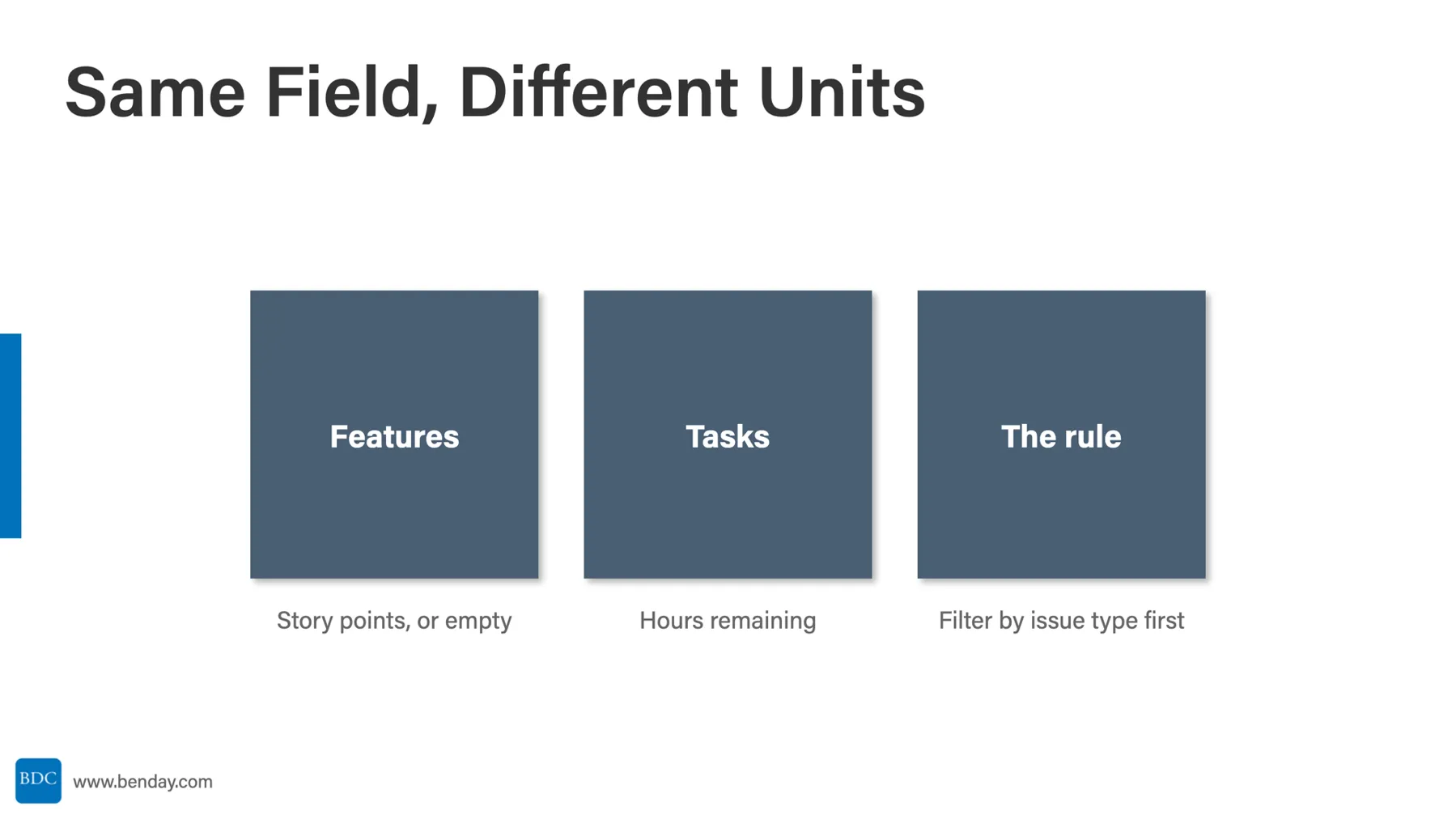 Same Field, Different Units

Features

Story points, or empty

Tasks

Hours remaining

The rule

Filter by issue type first

BDC www.benday.com